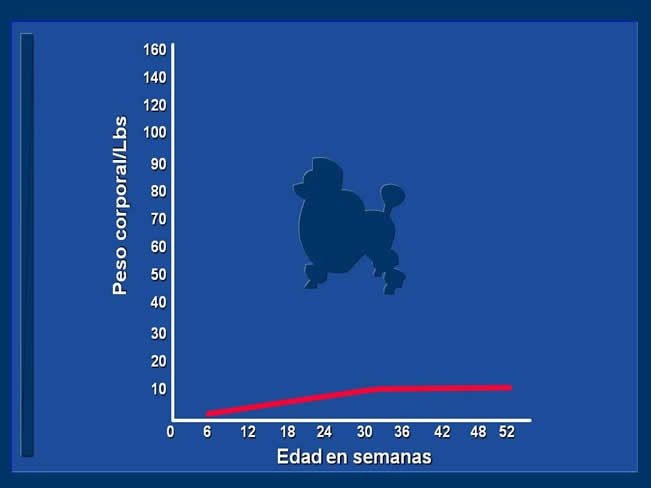 Peso corporal/Lbs

160
140
120
100
90
80
70
60
50
40
30
20
10

0 6 12 18 24 30 36 42 48 52

Edad en semanas